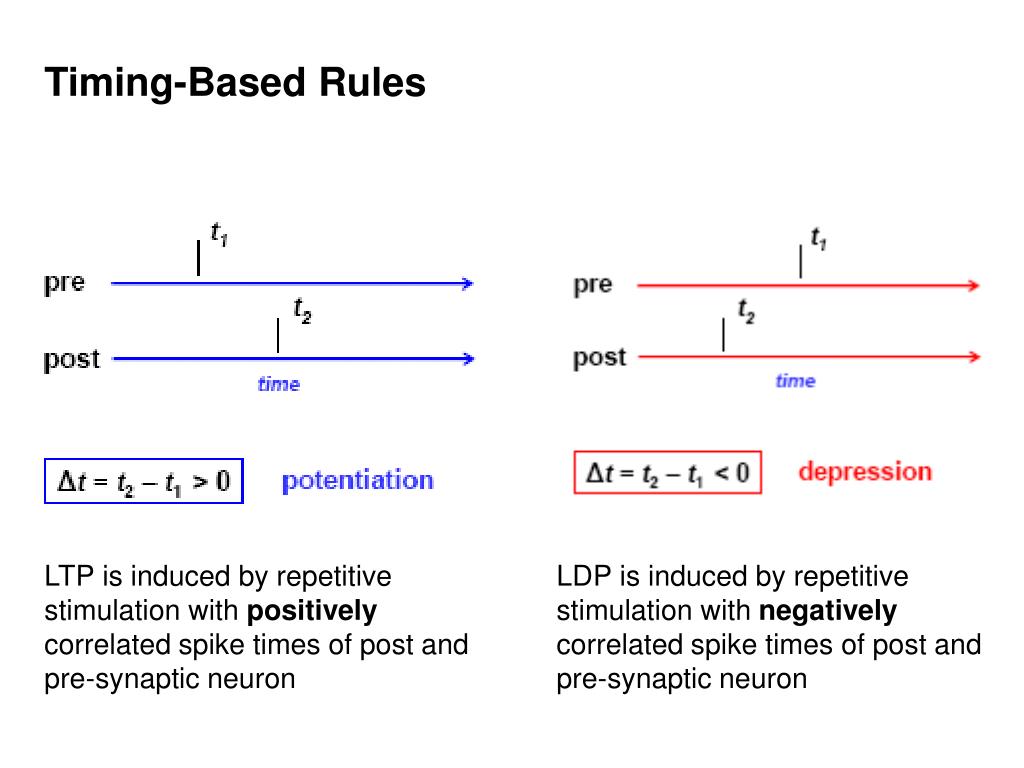 Timing-Based Rules

$t_1$
pre
$t_2$
post
time

$\Delta t = t_2 - t_1 > 0$ potentiation

LTP is induced by repetitive stimulation with **positively** correlated spike times of post and pre-synaptic neuron

$t_1$
pre
$t_2$
post
time

$\Delta t = t_2 - t_1 < 0$ depression

LDP is induced by repetitive stimulation with **negatively** correlated spike times of post and pre-synaptic neuron